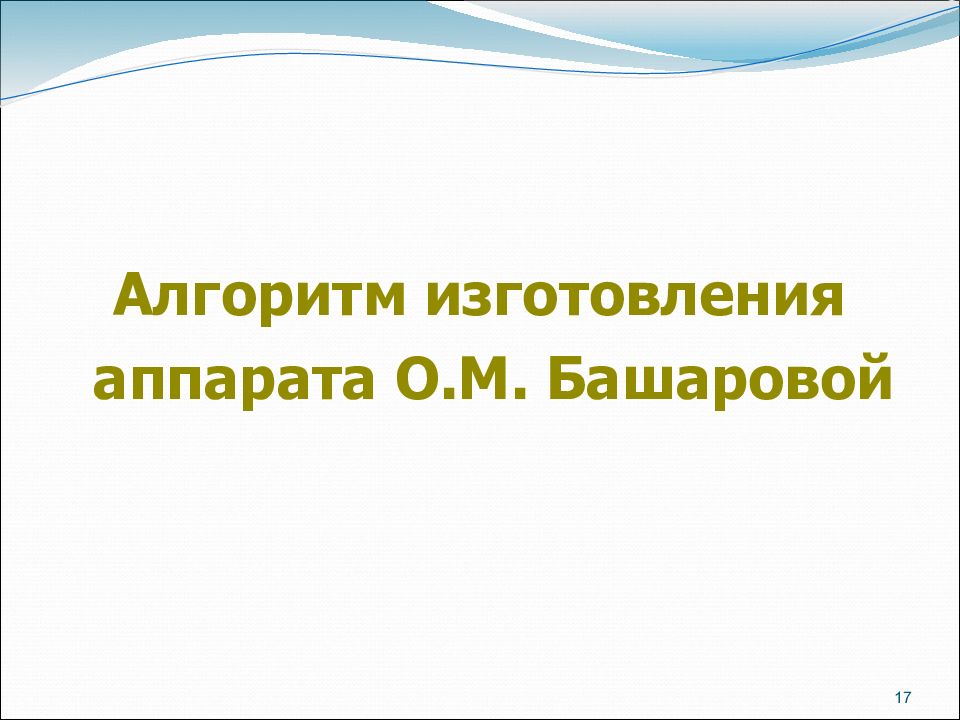 Алгоритм изготовления аппарата О.М. Башаровой

17